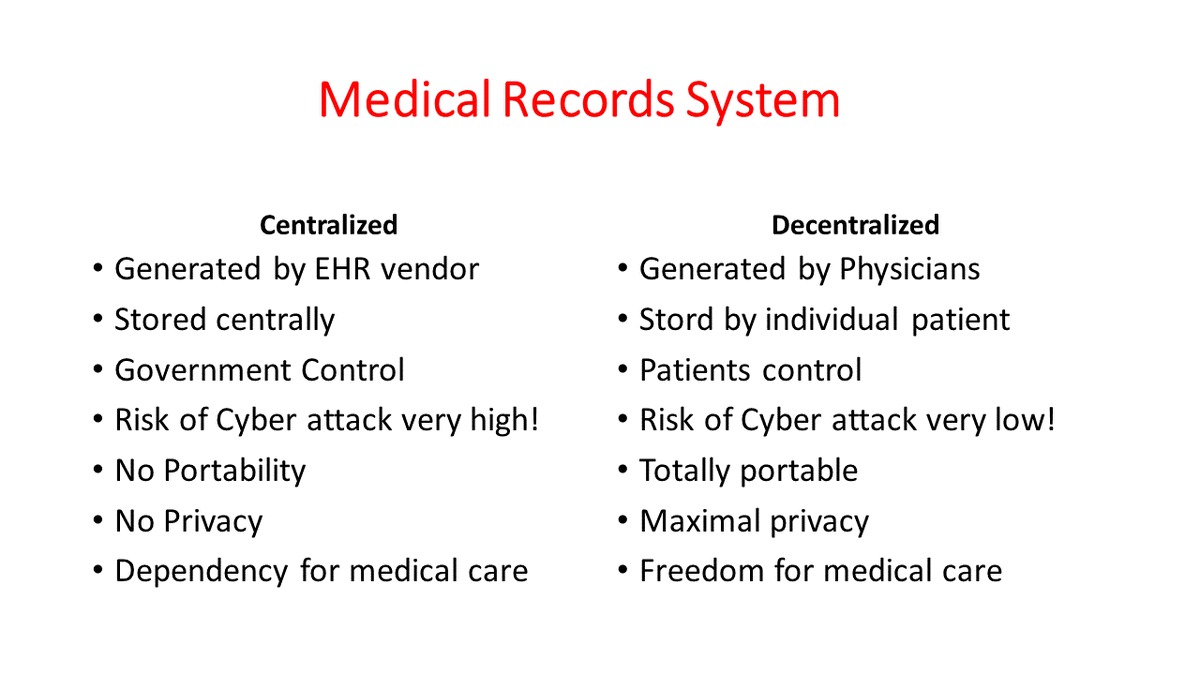 Medical Records System

Centralized
• Generated by EHR vendor
• Stored centrally
• Government Control
• Risk of Cyber attack very high!
• No Portability
• No Privacy
• Dependency for medical care

Decentralized
• Generated by Physicians
• Stord by individual patient
• Patients control
• Risk of Cyber attack very low!
• Totally portable
• Maximal privacy
• Freedom for medical care